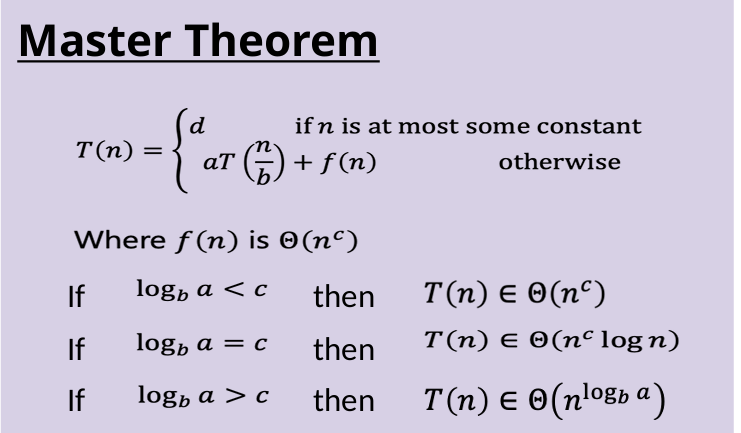 Master Theorem

$T(n) = \begin{cases} d & \text{if } n \text{ is at most some constant} \\ aT\left(\frac{n}{b}\right) + f(n) & \text{otherwise} \end{cases}$

Where $f(n)$ is $\Theta(n^c)$

If $\log_b a < c$ then $T(n) \in \Theta(n^c)$

If $\log_b a = c$ then $T(n) \in \Theta(n^c \log n)$

If $\log_b a > c$ then $T(n) \in \Theta\left(n^{\log_b a}\right)$